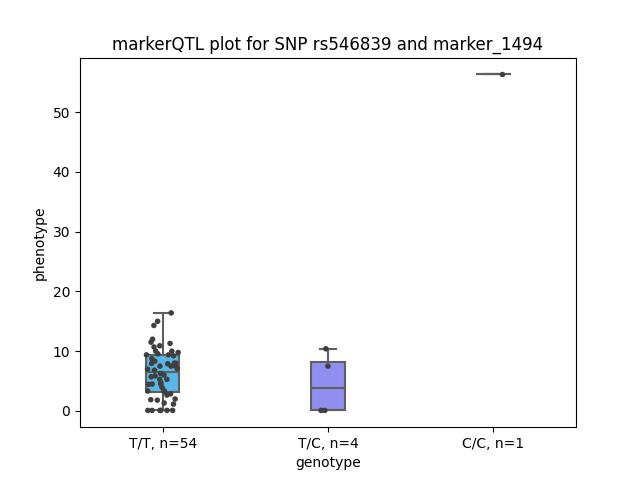 markerQTL plot for SNP rs546839 and marker_1494

phenotype

50
40
30
20
10
0

T/T, n=54
T/C, n=4
C/C, n=1

genotype